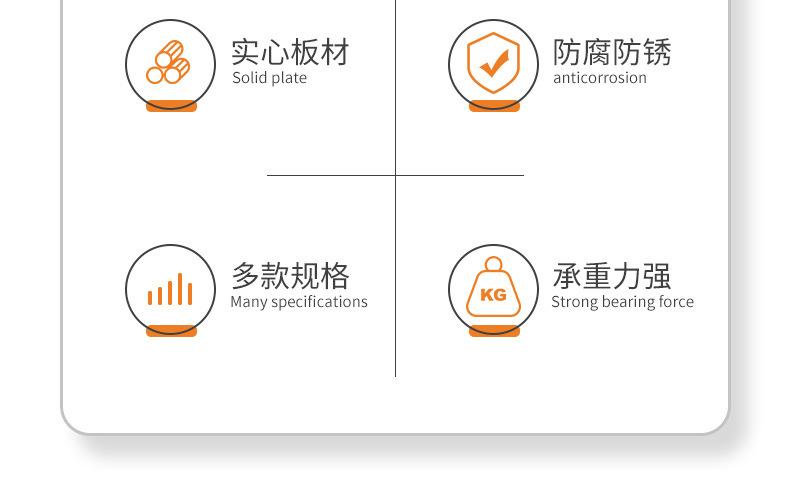 实心板材
Solid plate

防腐防锈
anticorrosion

多款规格
Many specifications

KG

承重力强
Strong bearing force